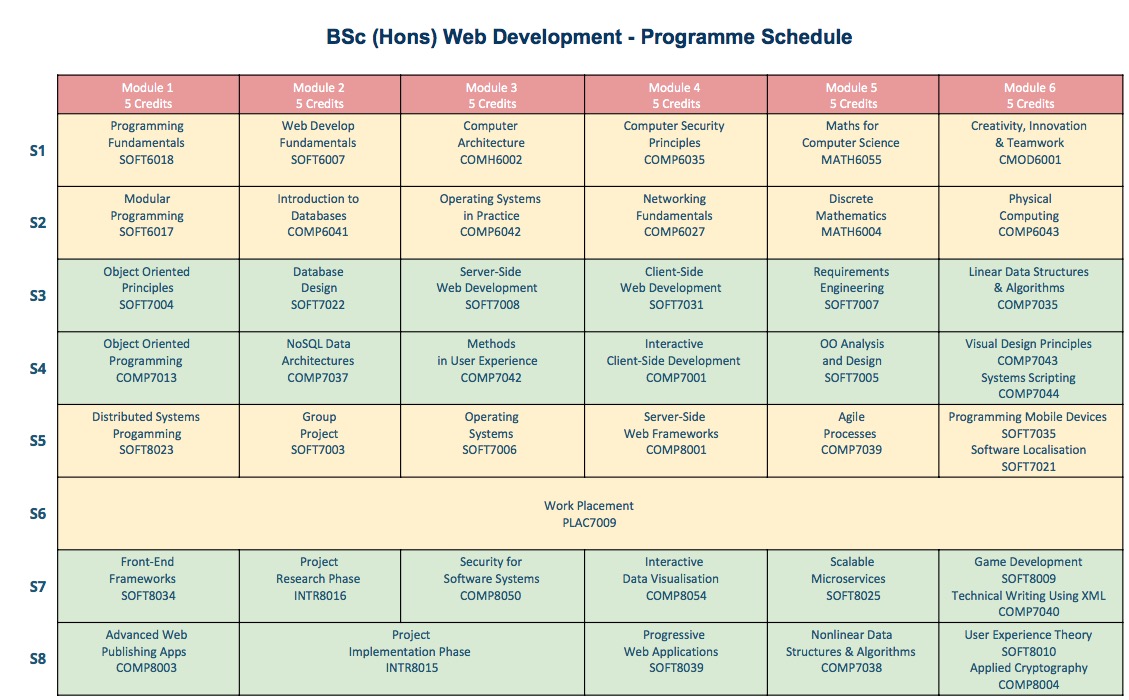 BSc (Hons) Web Development - Programme Schedule

| | Module 1 5 Credits | Module 2 5 Credits | Module 3 5 Credits | Module 4 5 Credits | Module 5 5 Credits | Module 6 5 Credits |
|---|---|---|---|---|---|---|
| S1 | Programming Fundamentals SOFT6018 | Web Develop Fundamentals SOFT6007 | Computer Architecture COMH6002 | Computer Security Principles COMP6035 | Maths for Computer Science MATH6055 | Creativity, Innovation & Teamwork CMOD6001 |
| S2 | Modular Programming SOFT6017 | Introduction to Databases COMP6041 | Operating Systems in Practice COMP6042 | Networking Fundamentals COMP6027 | Discrete Mathematics MATH6004 | Physical Computing COMP6043 |
| S3 | Object Oriented Principles SOFT7004 | Database Design SOFT7022 | Server-Side Web Development SOFT7008 | Client-Side Web Development SOFT7031 | Requirements Engineering SOFT7007 | Linear Data Structures & Algorithms COMP7035 |
| S4 | Object Oriented Programming COMP7013 | NoSQL Data Architectures COMP7037 | Methods in User Experience COMP7042 | Interactive Client-Side Development COMP7001 | OO Analysis and Design SOFT7005 | Visual Design Principles COMP7043 Systems Scripting COMP7044 |
| S5 | Distributed Systems Progamming SOFT8023 | Group Project SOFT7003 | Operating Systems SOFT7006 | Server-Side Web Frameworks COMP8001 | Agile Processes COMP7039 | Programming Mobile Devices SOFT7035 Software Localisation SOFT7021 |
| S6 | Work Placement PLAC7009 | | | | | |
| S7 | Front-End Frameworks SOFT8034 | Project Research Phase INTR8016 | Security for Software Systems COMP8050 | Interactive Data Visualisation COMP8054 | Scalable Microservices SOFT8025 | Game Development SOFT8009 Technical Writing Using XML COMP7040 |
| S8 | Advanced Web Publishing Apps COMP8003 | Project Implementation Phase INTR8015 | | Progressive Web Applications SOFT8039 | Nonlinear Data Structures & Algorithms COMP7038 | User Experience Theory SOFT8010 Applied Cryptography COMP8004 |